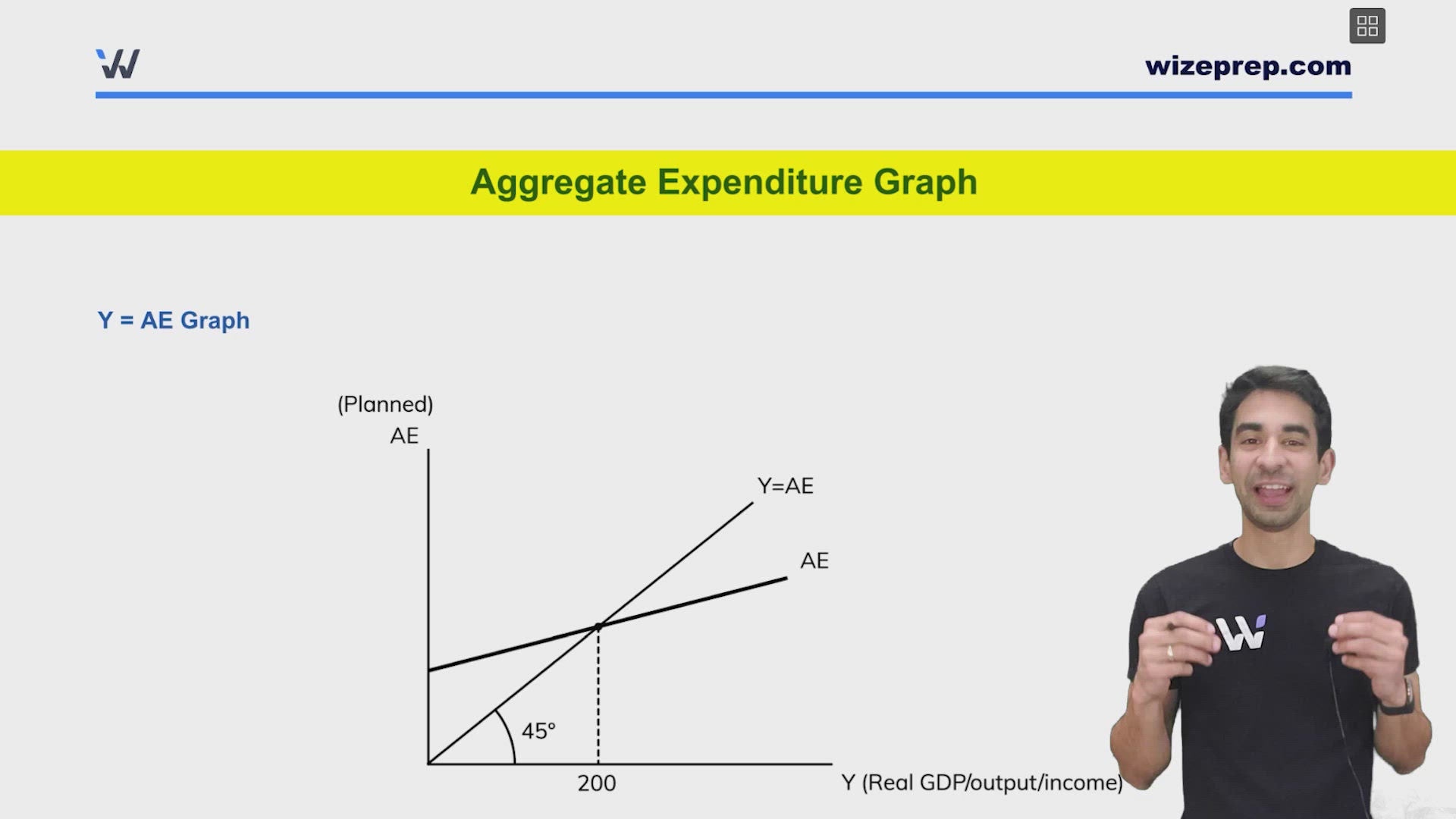 wizeprep.com

Aggregate Expenditure Graph

Y = AE Graph

(Planned)
AE

Y=AE

AE

45°

200

Y (Real GDP/output/income)